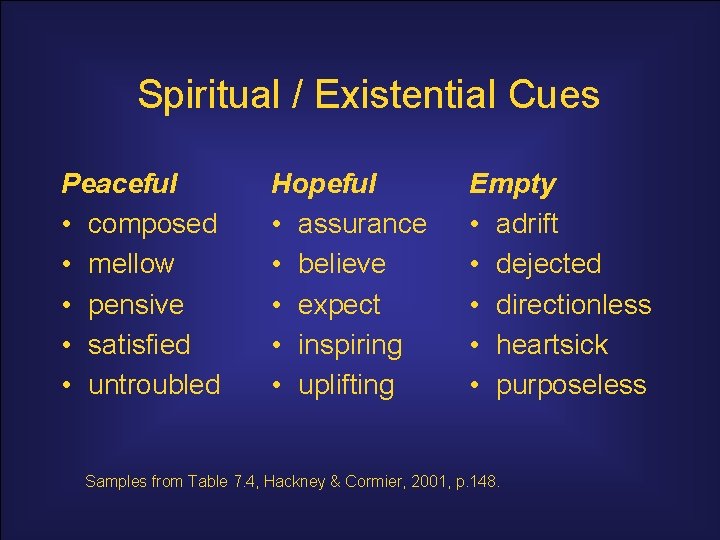 Spiritual / Existential Cues

Peaceful
• composed
• mellow
• pensive
• satisfied
• untroubled

Hopeful
• assurance
• believe
• expect
• inspiring
• uplifting

Empty
• adrift
• dejected
• directionless
• heartsick
• purposeless

Samples from Table 7.4, Hackney & Cormier, 2001, p.148.